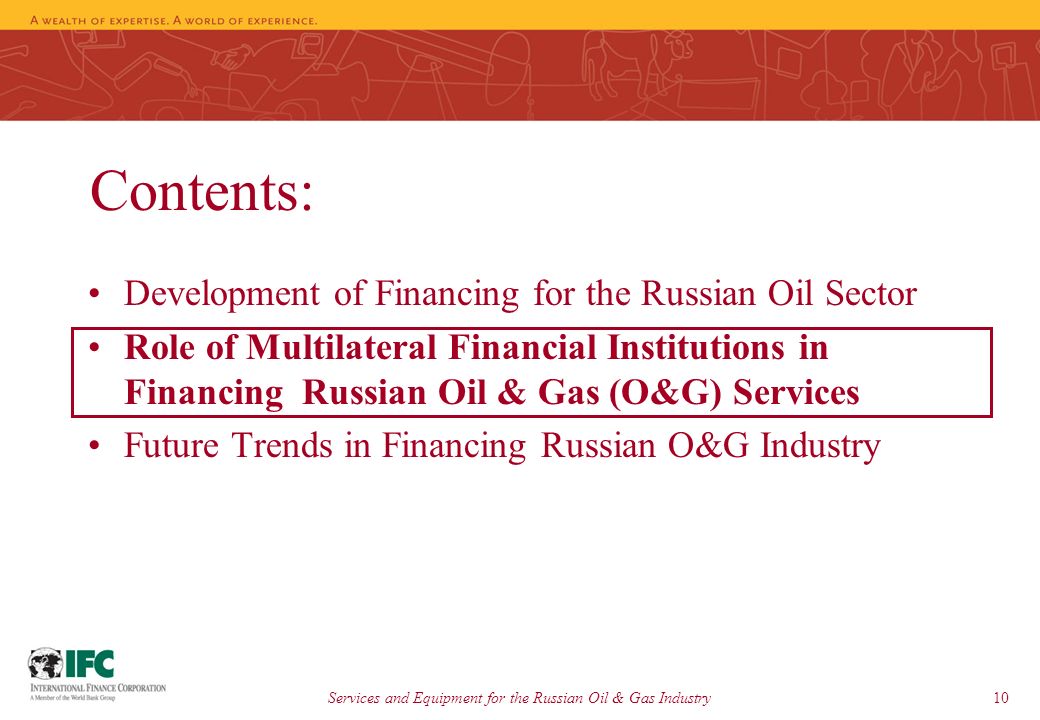 A WEALTH OF EXPERTISE. A WORLD OF EXPERIENCE.

Contents:

• Development of Financing for the Russian Oil Sector
• Role of Multilateral Financial Institutions in Financing Russian Oil & Gas (O&G) Services
• Future Trends in Financing Russian O&G Industry

IFC
INTERNATIONAL FINANCE CORPORATION
A Member of the World Bank Group

Services and Equipment for the Russian Oil & Gas Industry

10